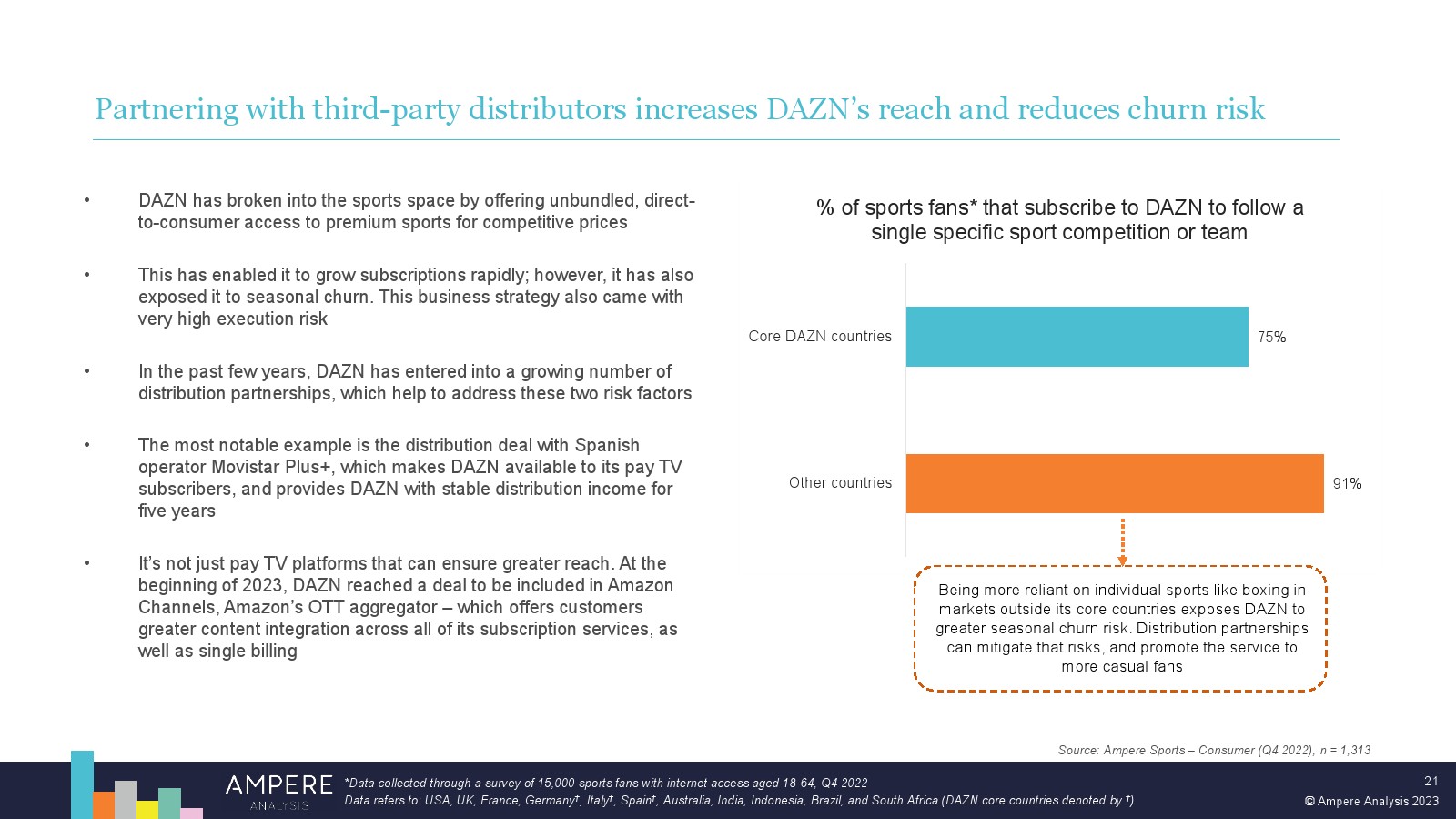 Partnering with third-party distributors increases DAZN's reach and reduces churn risk

• DAZN has broken into the sports space by offering unbundled, direct-to-consumer access to premium sports for competitive prices

• This has enabled it to grow subscriptions rapidly; however, it has also exposed it to seasonal churn. This business strategy also came with very high execution risk

• In the past few years, DAZN has entered into a growing number of distribution partnerships, which help to address these two risk factors

• The most notable example is the distribution deal with Spanish operator Movistar Plus+, which makes DAZN available to its pay TV subscribers, and provides DAZN with stable distribution income for five years

• It's not just pay TV platforms that can ensure greater reach. At the beginning of 2023, DAZN reached a deal to be included in Amazon Channels, Amazon's OTT aggregator – which offers customers greater content integration across all of its subscription services, as well as single billing

% of sports fans* that subscribe to DAZN to follow a single specific sport competition or team

Core DAZN countries 75%

Other countries 91%

Being more reliant on individual sports like boxing in markets outside its core countries exposes DAZN to greater seasonal churn risk. Distribution partnerships can mitigate that risks, and promote the service to more casual fans

Source: Ampere Sports – Consumer (Q4 2022), n = 1,313

AMPERE ANALYSIS

*Data collected through a survey of 15,000 sports fans with internet access aged 18-64, Q4 2022
Data refers to: USA, UK, France, Germany†, Italy†, Spain†, Australia, India, Indonesia, Brazil, and South Africa (DAZN core countries denoted by †)

21
© Ampere Analysis 2023